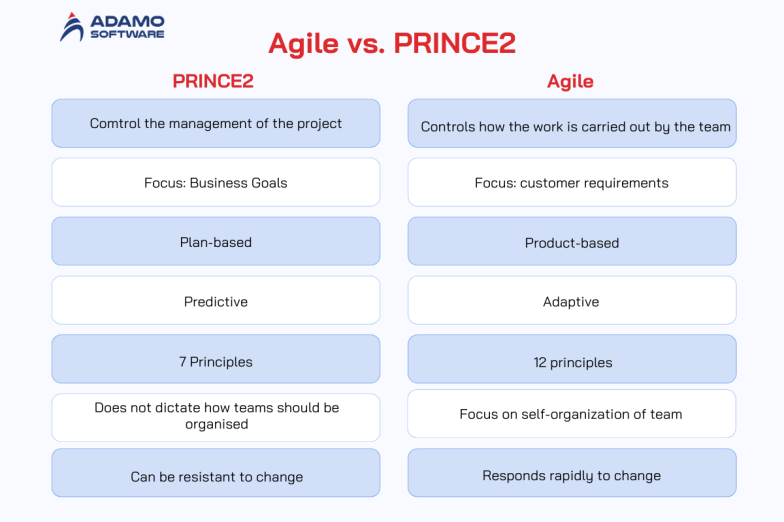 ADAMO SOFTWARE

Agile vs. PRINCE2

| PRINCE2 | Agile |
|---|---|
| Comtrol the management of the project | Controls how the work is carried out by the team |
| Focus: Business Goals | Focus: customer requirements |
| Plan-based | Product-based |
| Predictive | Adaptive |
| 7 Principles | 12 principles |
| Does not dictate how teams should be organised | Focus on self-organization of team |
| Can be resistant to change | Responds rapidly to change |